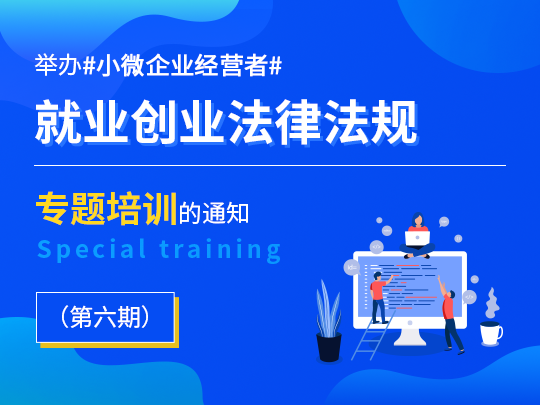 举办#小微企业经营者#

就业创业法律法规

专题培训的通知

Special training

（第六期）